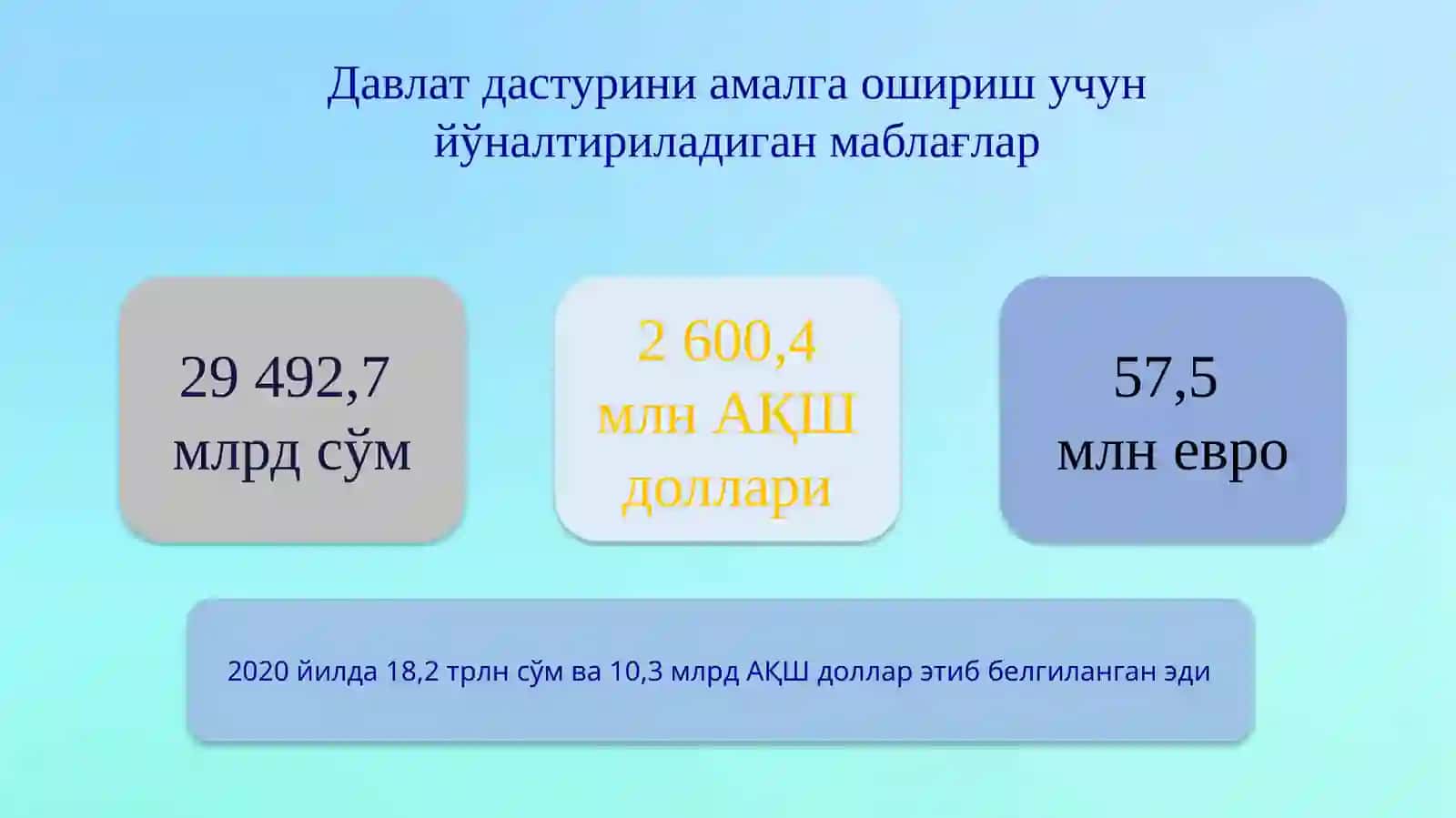 Давлат дастурини амалга ошириш учун йўналтириладиган маблағлар

29 492,7 млрд сўм

2 600,4 млн АҚШ доллари

57,5 млн евро

2020 йилда 18,2 трлн сўм ва 10,3 млрд АҚШ доллар этиб белгиланган эди